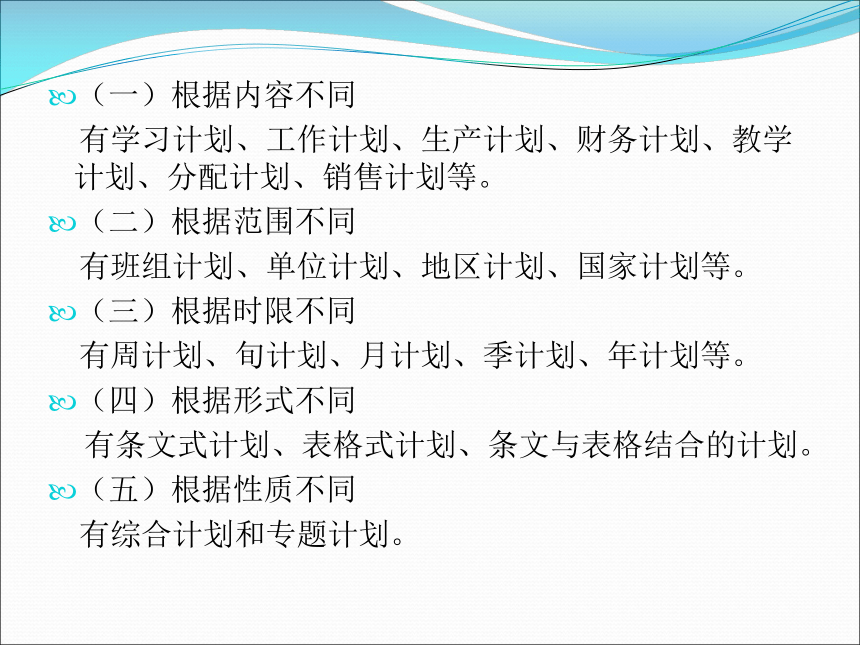 （一）根据内容不同

有学习计划、工作计划、生产计划、财务计划、教学计划、分配计划、销售计划等。

（二）根据范围不同

有班组计划、单位计划、地区计划、国家计划等。

（三）根据时限不同

有周计划、旬计划、月计划、季计划、年计划等。

（四）根据形式不同

有条文式计划、表格式计划、条文与表格结合的计划。

（五）根据性质不同

有综合计划和专题计划。